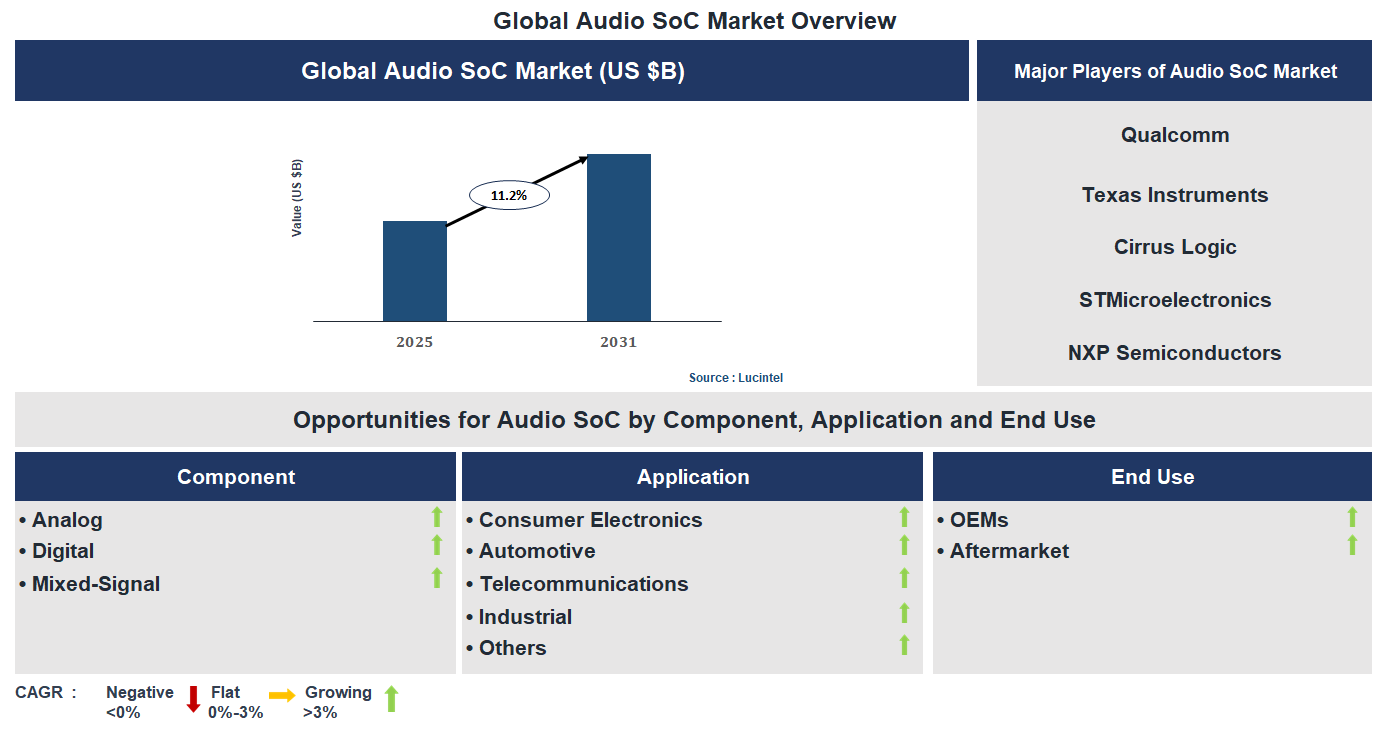 Global Audio SoC Market Overview

Global Audio SoC Market (US $B)

Value (US $B)

11.2%

2025

2031

Source : Lucintel

Major Players of Audio SoC Market

Qualcomm

Texas Instruments

Cirrus Logic

STMicroelectronics

NXP Semiconductors

Opportunities for Audio SoC by Component, Application and End Use

Component

• Analog
• Digital
• Mixed-Signal

Application

• Consumer Electronics
• Automotive
• Telecommunications
• Industrial
• Others

End Use

• OEMs
• Aftermarket

CAGR : Negative <0% Flat 0%-3% Growing >3%